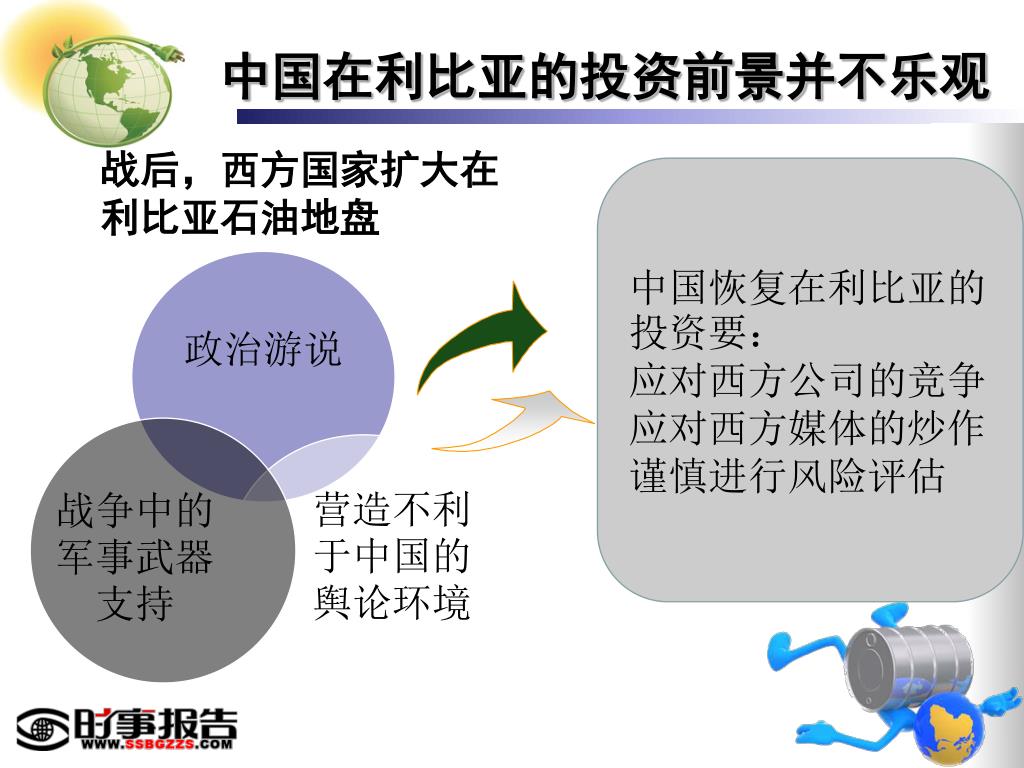 中国在利比亚的投资前景并不乐观

战后，西方国家扩大在利比亚石油地盘

政治游说

战争中的军事武器支持

营造不利于中国的舆论环境

中国恢复在利比亚的投资要：
应对西方公司的竞争
应对西方媒体的炒作
谨慎进行风险评估

时事报告
WWW.SSBGZZS.COM